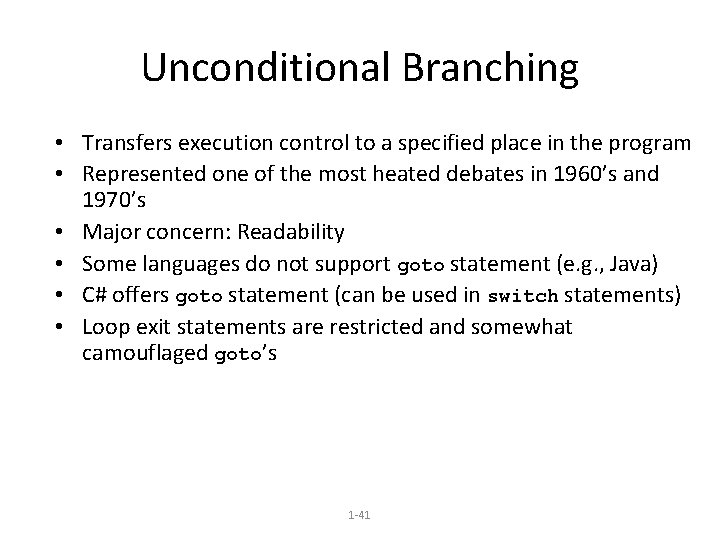 Unconditional Branching

• Transfers execution control to a specified place in the program
• Represented one of the most heated debates in 1960's and 1970's
• Major concern: Readability
• Some languages do not support goto statement (e.g., Java)
• C# offers goto statement (can be used in switch statements)
• Loop exit statements are restricted and somewhat camouflaged goto's

1-41